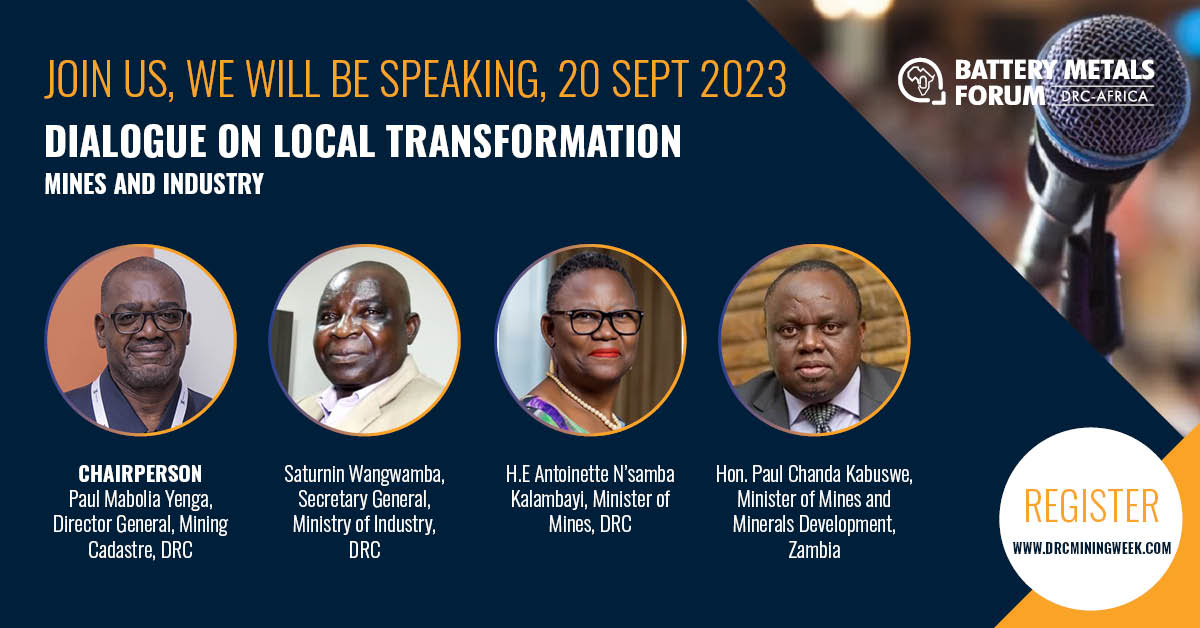 JOIN US, WE WILL BE SPEAKING, 20 SEPT 2023

BATTERY METALS FORUM DRC-AFRICA

DIALOGUE ON LOCAL TRANSFORMATION

MINES AND INDUSTRY

CHAIRPERSON
Paul Mabolia Yenga, Director General, Mining Cadastre, DRC

Saturnin Wangwamba, Secretary General, Ministry of Industry, DRC

H.E Antoinette N'samba Kalambayi, Minister of Mines, DRC

Hon. Paul Chanda Kabuswe, Minister of Mines and Minerals Development, Zambia

REGISTER
WWW.DRCMININGWEEK.COM